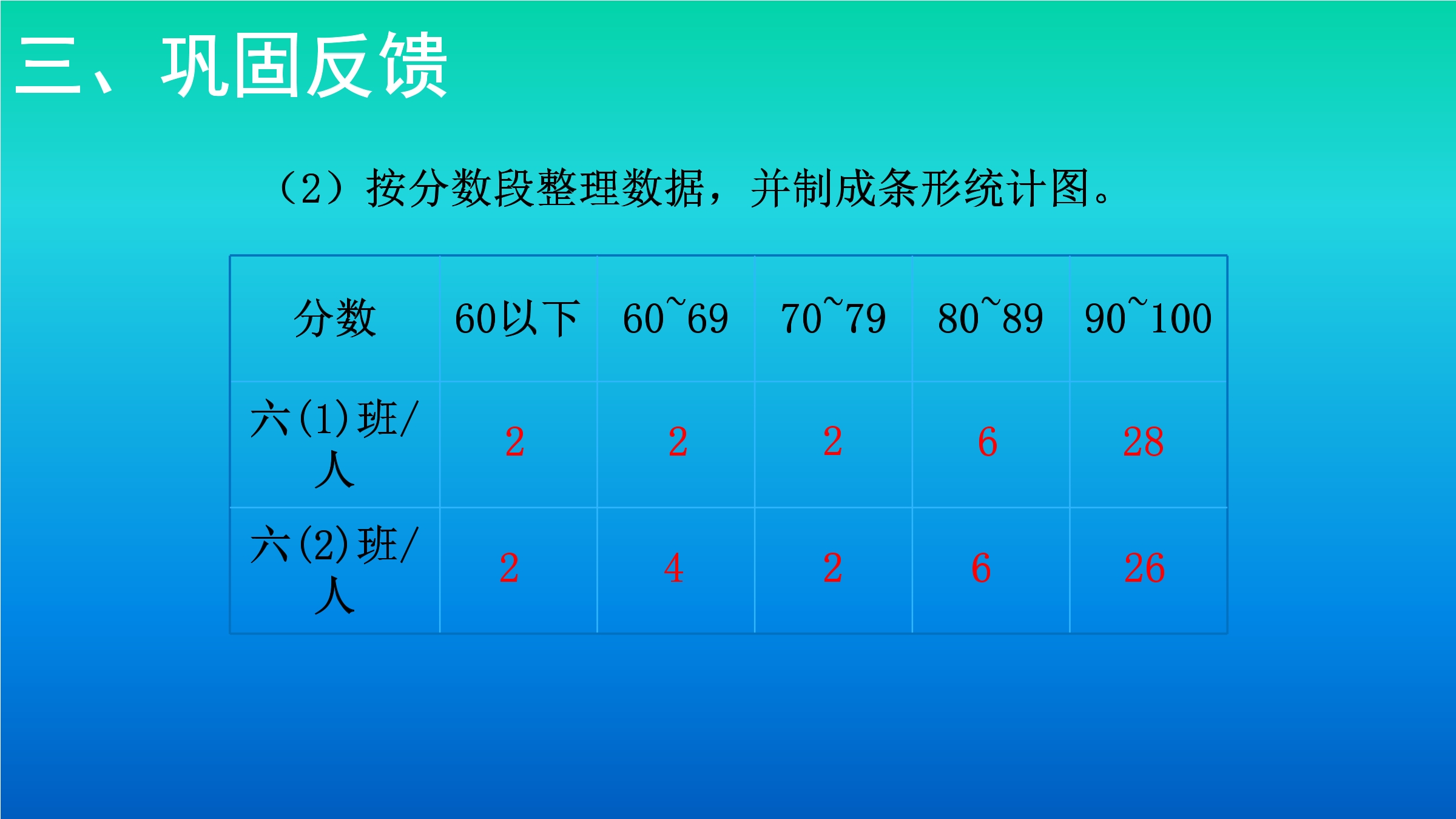 三、巩固反馈

（2）按分数段整理数据，并制成条形统计图。

| 分数 | 60以下 | 60~69 | 70~79 | 80~89 | 90~100 |
|---|---|---|---|---|---|
| 六(1)班/人 | 2 | 2 | 2 | 6 | 28 |
| 六(2)班/人 | 2 | 4 | 2 | 6 | 26 |